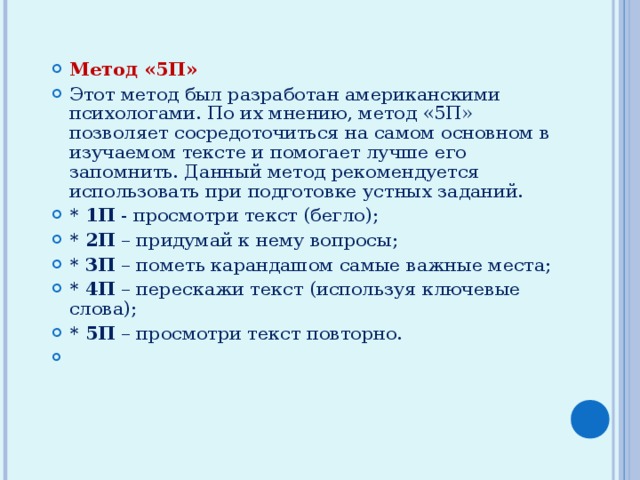 Метод «5П»

Этот метод был разработан американскими психологами. По их мнению, метод «5П» позволяет сосредоточиться на самом основном в изучаемом тексте и помогает лучше его запомнить. Данный метод рекомендуется использовать при подготовке устных заданий.

* 1П - просмотри текст (бегло);

* 2П – придумай к нему вопросы;

* 3П – пометь карандашом самые важные места;

* 4П – перескажи текст (используя ключевые слова);

* 5П – просмотри текст повторно.